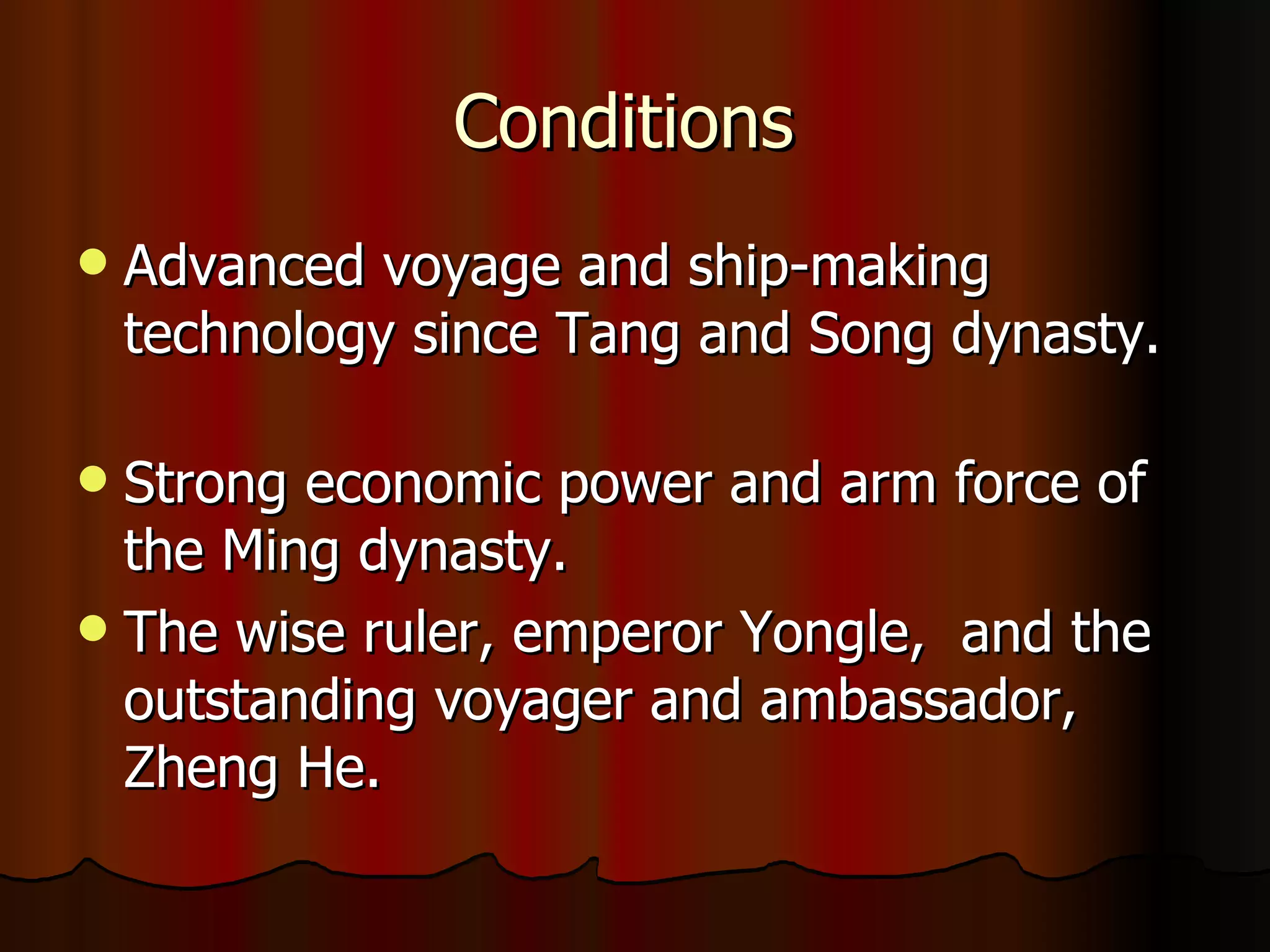 Conditions

- Advanced voyage and ship-making technology since Tang and Song dynasty.

- Strong economic power and arm force of the Ming dynasty.
- The wise ruler, emperor Yongle, and the outstanding voyager and ambassador, Zheng He.